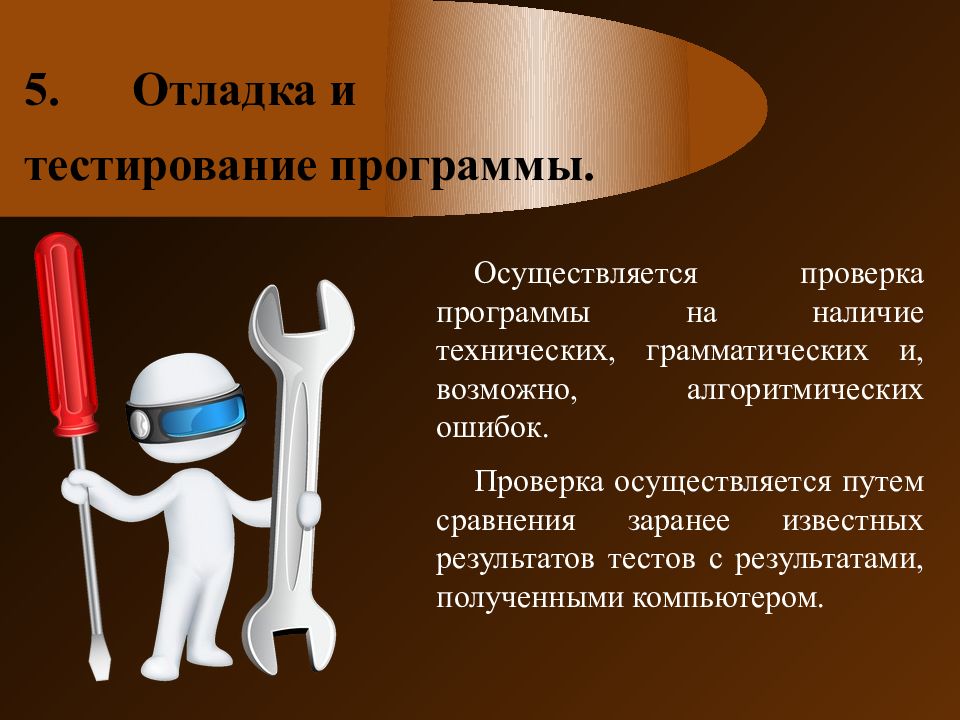 5. Отладка и тестирование программы.

Осуществляется проверка программы на наличие технических, грамматических и, возможно, алгоритмических ошибок.

Проверка осуществляется путем сравнения заранее известных результатов тестов с результатами, полученными компьютером.